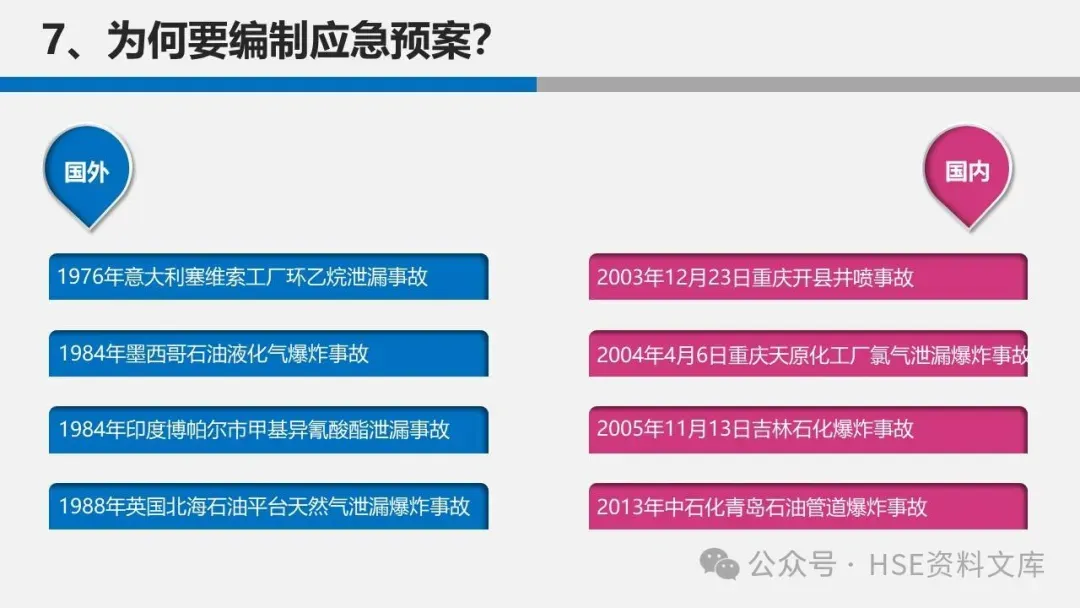 7、为何要编制应急预案?

国外

1976年意大利塞维索工厂环乙烷泄漏事故

1984年墨西哥石油液化气爆炸事故

1984年印度博帕尔市甲基异氰酸酯泄漏事故

1988年英国北海石油平台天然气泄漏爆炸事故

国内

2003年12月23日重庆开县井喷事故

2004年4月6日重庆天原化工厂氯气泄漏爆炸事故

2005年11月13日吉林石化爆炸事故

2013年中石化青岛石油管道爆炸事故

公众号 · HSE资料文库